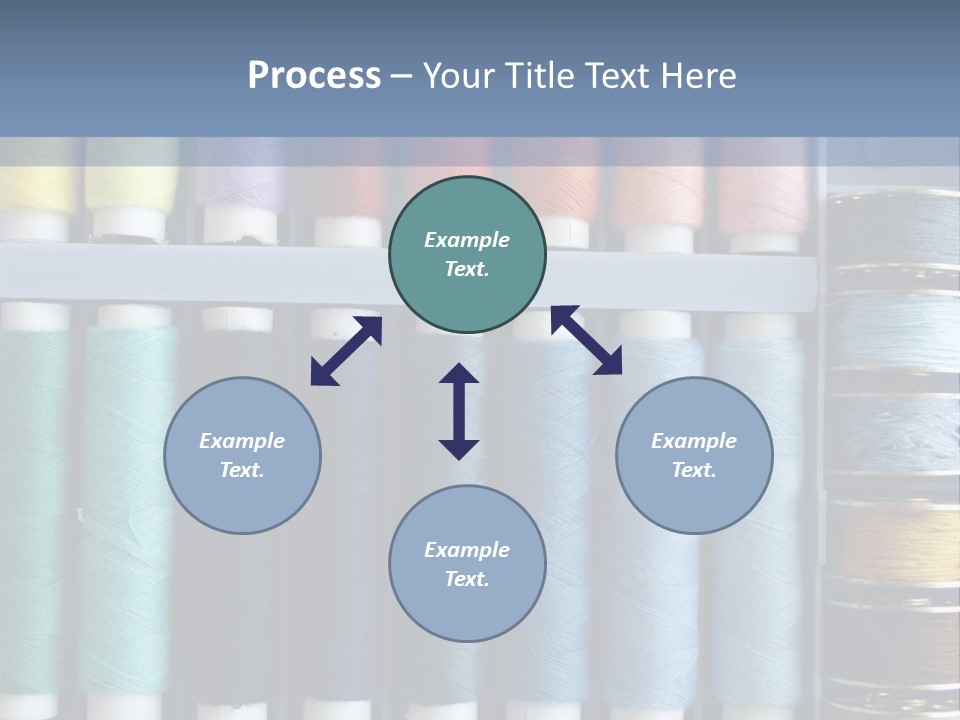 Process – Your Title Text Here

Example Text.

Example Text.

Example Text.

Example Text.